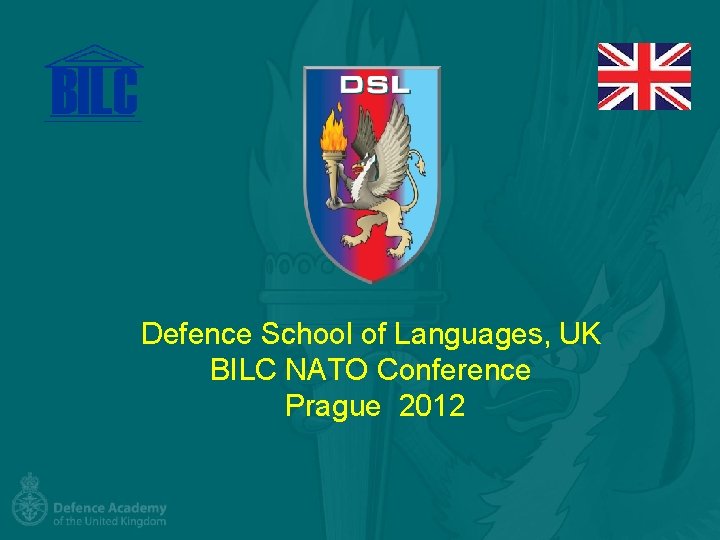 BILC

DSL

Defence School of Languages, UK
BILC NATO Conference
Prague 2012

Defence Academy of the United Kingdom